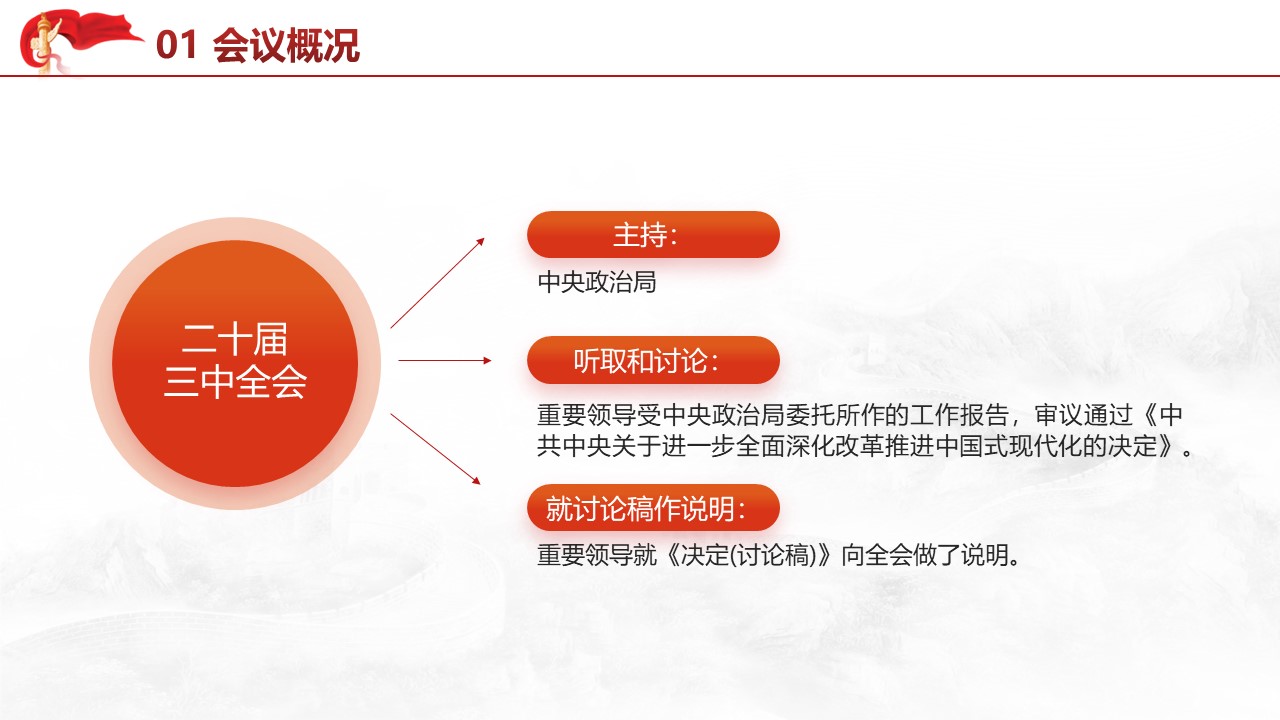 01 会议概况

二十届
三中全会

主持:

中央政治局

听取和讨论:

重要领导受中央政治局委托所作的工作报告，审议通过《中共中央关于进一步全面深化改革推进中国式现代化的决定》。

就讨论稿作说明:

重要领导就《决定(讨论稿)》向全会做了说明。